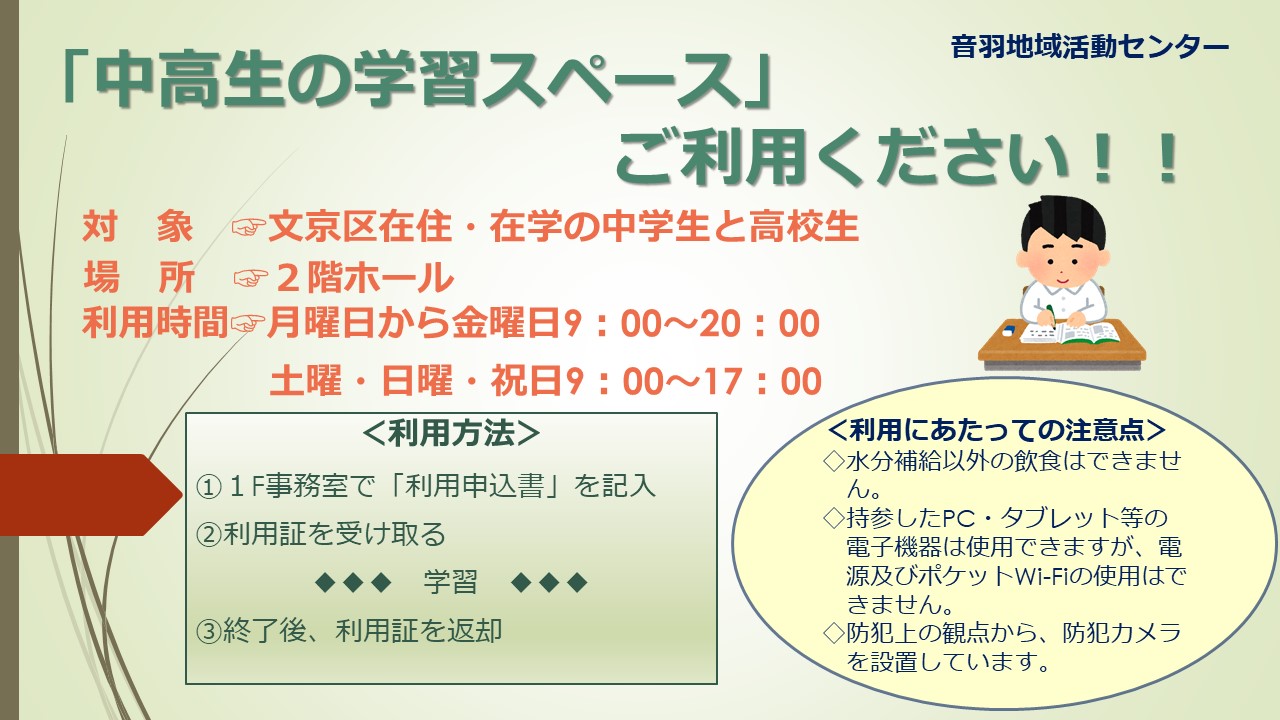 音羽地域活動センター

「中高生の学習スペース」
ご利用ください！！

対　象　☞文京区在住・在学の中学生と高校生
場　所　☞２階ホール
利用時間☞月曜日から金曜日9：00～20：00
土曜・日曜・祝日9：00～17：00

＜利用方法＞
①１F事務室で「利用申込書」を記入
②利用証を受け取る
◆◆◆　学習　◆◆◆
③終了後、利用証を返却

＜利用にあたっての注意点＞
◇水分補給以外の飲食はできません。
◇持参したPC・タブレット等の電子機器は使用できますが、電源及びポケットWi-Fiの使用はできません。
◇防犯上の観点から、防犯カメラを設置しています。